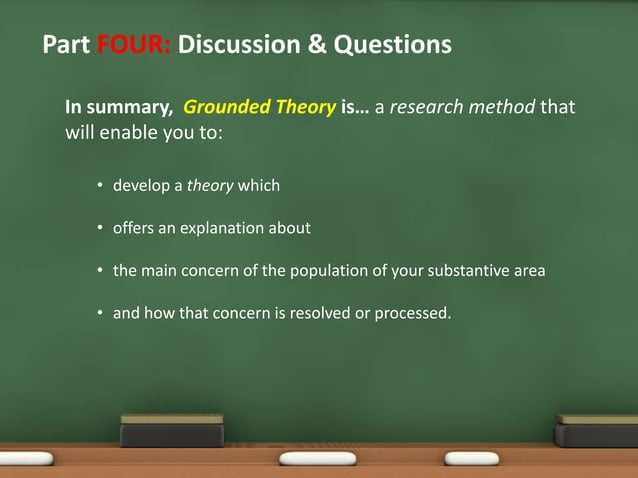 Part FOUR: Discussion & Questions

In summary, Grounded Theory is… a research method that will enable you to:

• develop a theory which

• offers an explanation about

• the main concern of the population of your substantive area

• and how that concern is resolved or processed.